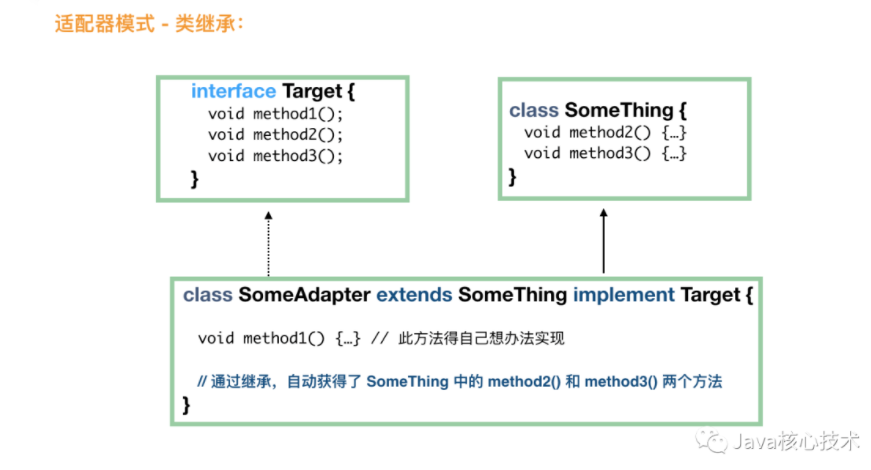 适配器模式 - 类继承：

interface Target {
void method1();
void method2();
void method3();
}

class SomeThing {
void method2() {…}
void method3() {…}
}

class SomeAdapter extends SomeThing implement Target {

void method1() {…} // 此方法得自己想办法实现

// 通过继承，自动获得了 SomeThing 中的 method2() 和 method3() 两个方法
}

Java核心技术